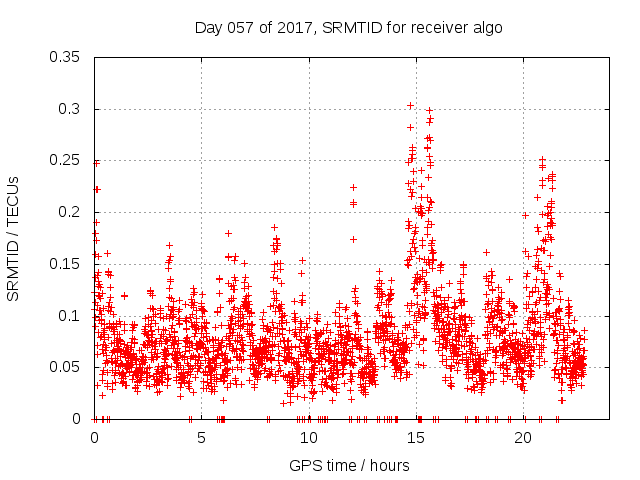 Day 057 of 2017, SRMTID for receiver algo

SRMTID / TECUs

0.35
0.3
0.25
0.2
0.15
0.1
0.05
0

0
5
10
15
20

GPS time / hours